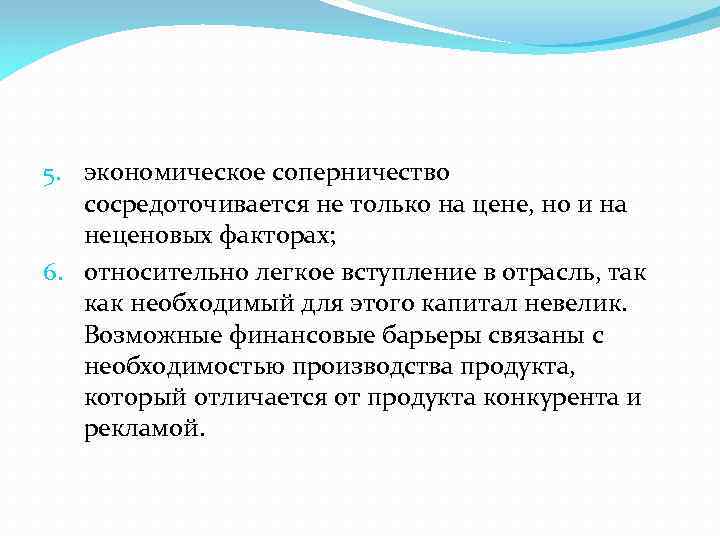 5. экономическое соперничество сосредоточивается не только на цене, но и на неценовых факторах;

6. относительно легкое вступление в отрасль, так как необходимый для этого капитал невелик. Возможные финансовые барьеры связаны с необходимостью производства продукта, который отличается от продукта конкурента и рекламой.